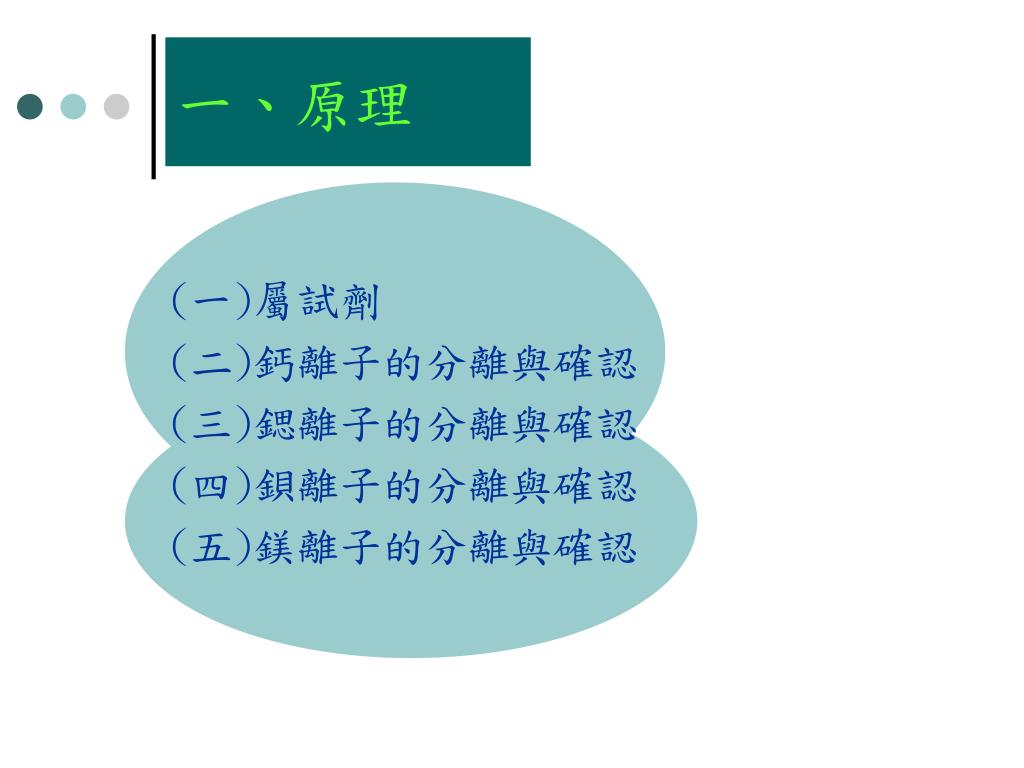 一、原理

(一)屬試劑
(二)鈣離子的分離與確認
(三)鍶離子的分離與確認
(四)鋇離子的分離與確認
(五)鎂離子的分離與確認